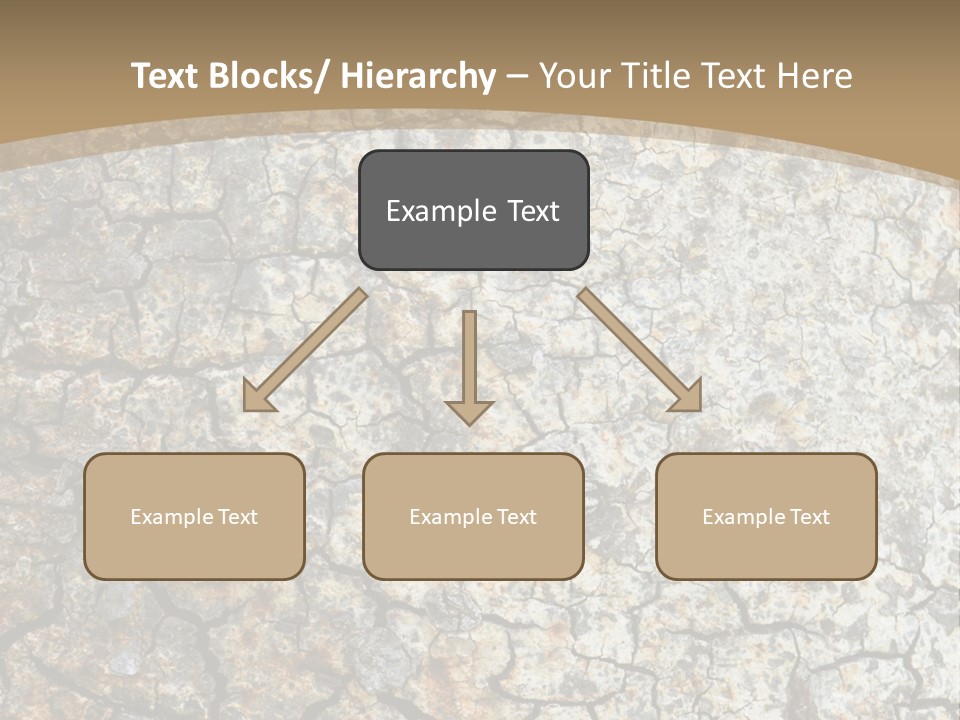 Text Blocks/ Hierarchy – Your Title Text Here

Example Text

Example Text

Example Text

Example Text